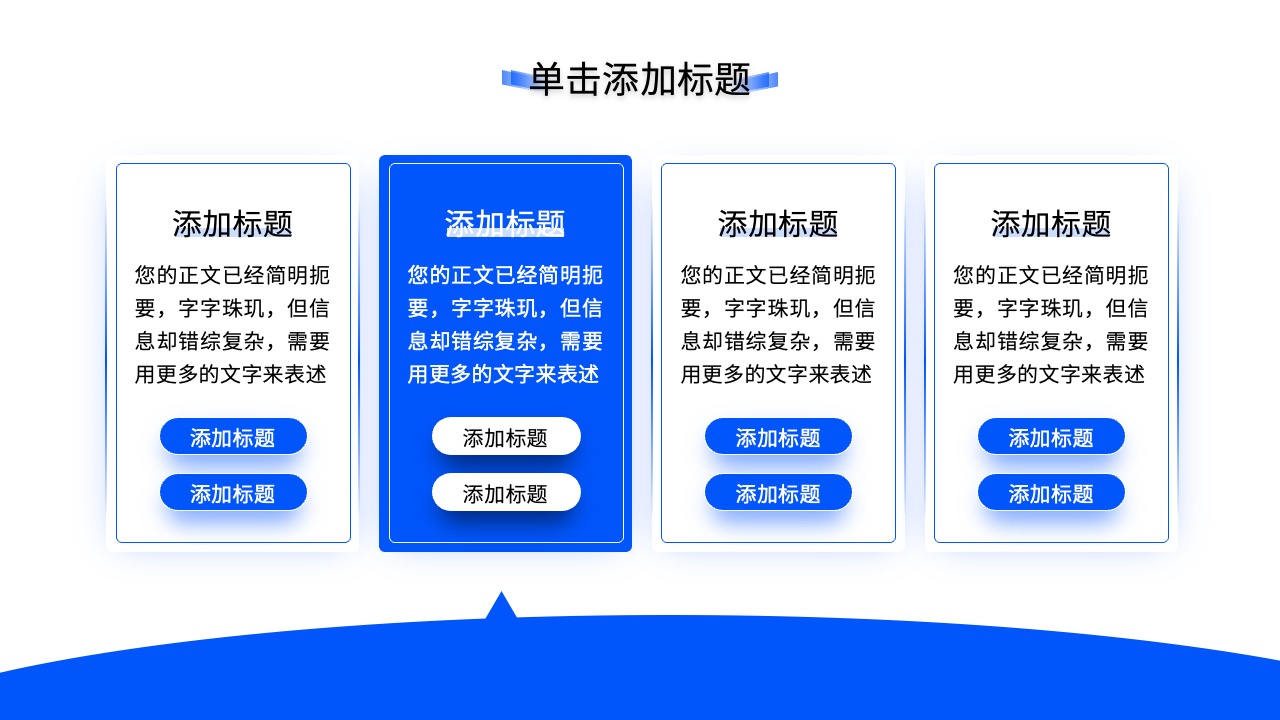 单击添加标题

添加标题

您的正文已经简明扼要，字字珠玑，但信息却错综复杂，需要用更多的文字来表述

添加标题

添加标题

添加标题

您的正文已经简明扼要，字字珠玑，但信息却错综复杂，需要用更多的文字来表述

添加标题

添加标题

添加标题

您的正文已经简明扼要，字字珠玑，但信息却错综复杂，需要用更多的文字来表述

添加标题

添加标题

添加标题

您的正文已经简明扼要，字字珠玑，但信息却错综复杂，需要用更多的文字来表述

添加标题

添加标题